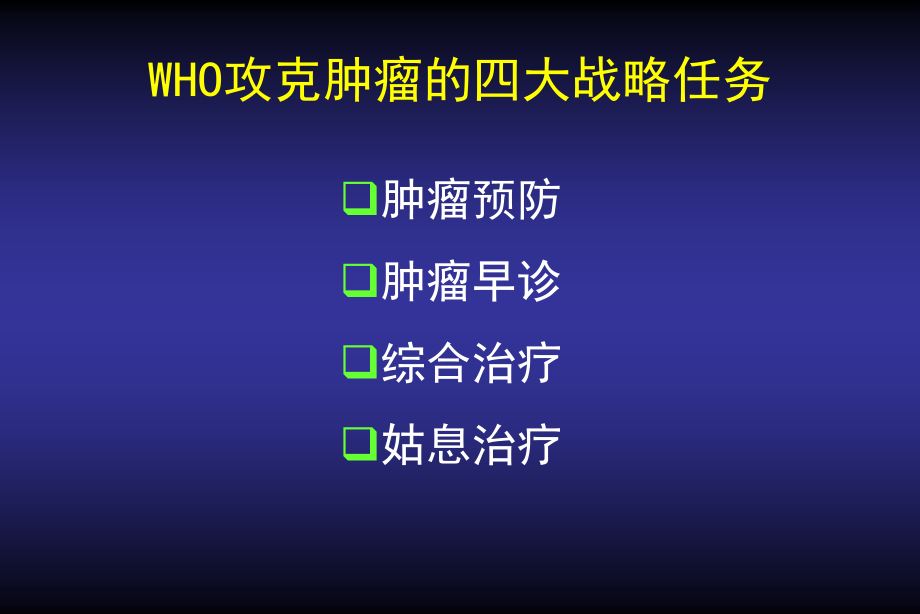 WHO攻克肿瘤的四大战略任务

❑肿瘤预防

❑肿瘤早诊

❑综合治疗

❑姑息治疗